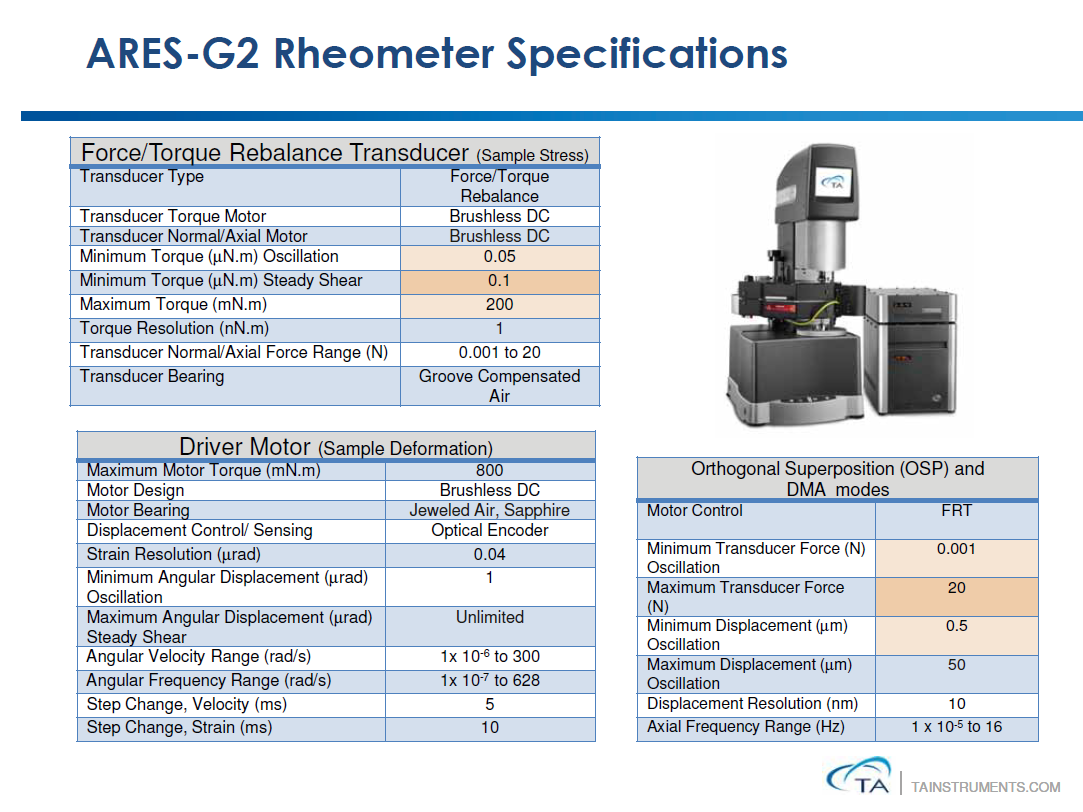 ARES-G2 Rheometer Specifications

| Force/Torque Rebalance Transducer (Sample Stress) | |
|---|---|
| Transducer Type | Force/Torque Rebalance |
| Transducer Torque Motor | Brushless DC |
| Transducer Normal/Axial Motor | Brushless DC |
| Minimum Torque (μN.m) Oscillation | 0.05 |
| Minimum Torque (μN.m) Steady Shear | 0.1 |
| Maximum Torque (mN.m) | 200 |
| Torque Resolution (nN.m) | 1 |
| Transducer Normal/Axial Force Range (N) | 0.001 to 20 |
| Transducer Bearing | Groove Compensated Air |

TA

| Driver Motor (Sample Deformation) | |
|---|---|
| Maximum Motor Torque (mN.m) | 800 |
| Motor Design | Brushless DC |
| Motor Bearing | Jeweled Air, Sapphire |
| Displacement Control/ Sensing | Optical Encoder |
| Strain Resolution (μrad) | 0.04 |
| Minimum Angular Displacement (μrad) Oscillation | 1 |
| Maximum Angular Displacement (μrad) Steady Shear | Unlimited |
| Angular Velocity Range (rad/s) | 1x $10^{-6}$ to 300 |
| Angular Frequency Range (rad/s) | 1x $10^{-7}$ to 628 |
| Step Change, Velocity (ms) | 5 |
| Step Change, Strain (ms) | 10 |

| Orthogonal Superposition (OSP) and DMA modes | |
|---|---|
| Motor Control | FRT |
| Minimum Transducer Force (N) Oscillation | 0.001 |
| Maximum Transducer Force (N) | 20 |
| Minimum Displacement (μm) Oscillation | 0.5 |
| Maximum Displacement (μm) Oscillation | 50 |
| Displacement Resolution (nm) | 10 |
| Axial Frequency Range (Hz) | 1 x $10^{-5}$ to 16 |

TA | TAINSTRUMENTS.COM